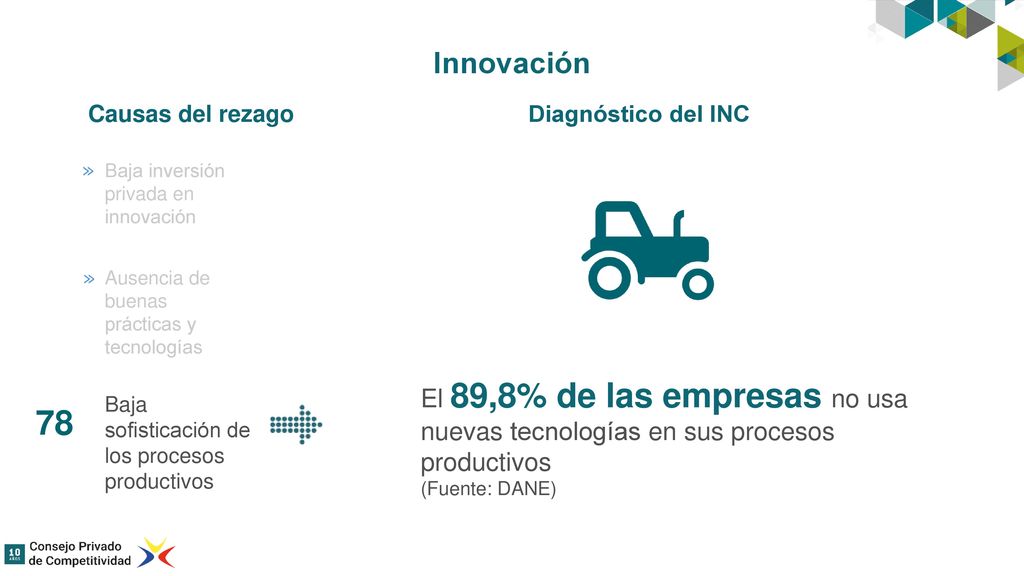 Innovación

Causas del rezago

» Baja inversión privada en innovación

» Ausencia de buenas prácticas y tecnologías

78 Baja sofisticación de los procesos productivos

Diagnóstico del INC

El 89,8% de las empresas no usa nuevas tecnologías en sus procesos productivos
(Fuente: DANE)

10 AÑOS Consejo Privado de Competitividad